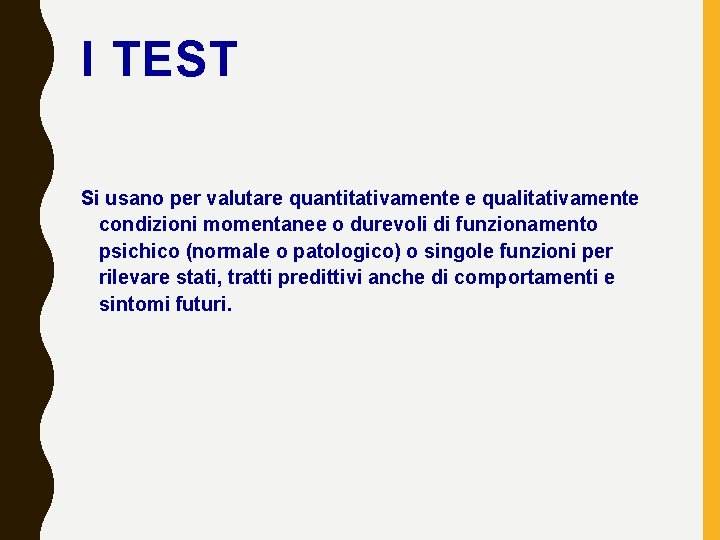 I TEST

Si usano per valutare quantitativamente e qualitativamente condizioni momentanee o durevoli di funzionamento psichico (normale o patologico) o singole funzioni per rilevare stati, tratti predittivi anche di comportamenti e sintomi futuri.